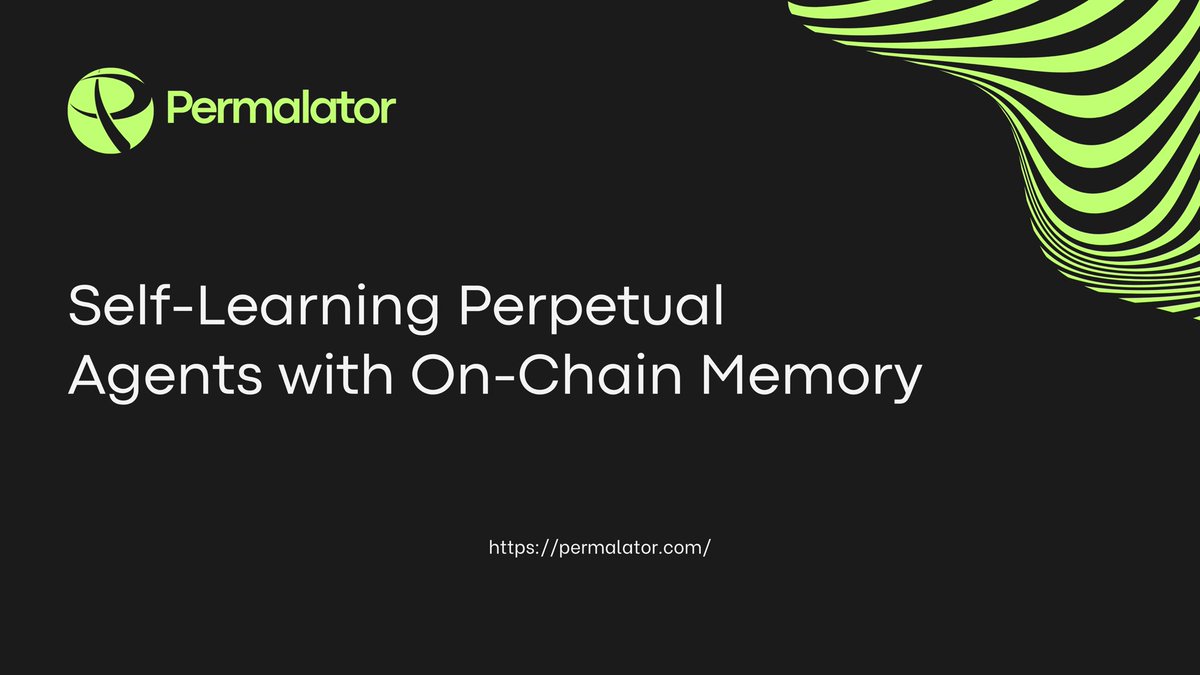 Permalator

Self-Learning Perpetual Agents with On-Chain Memory

https://permalator.com/